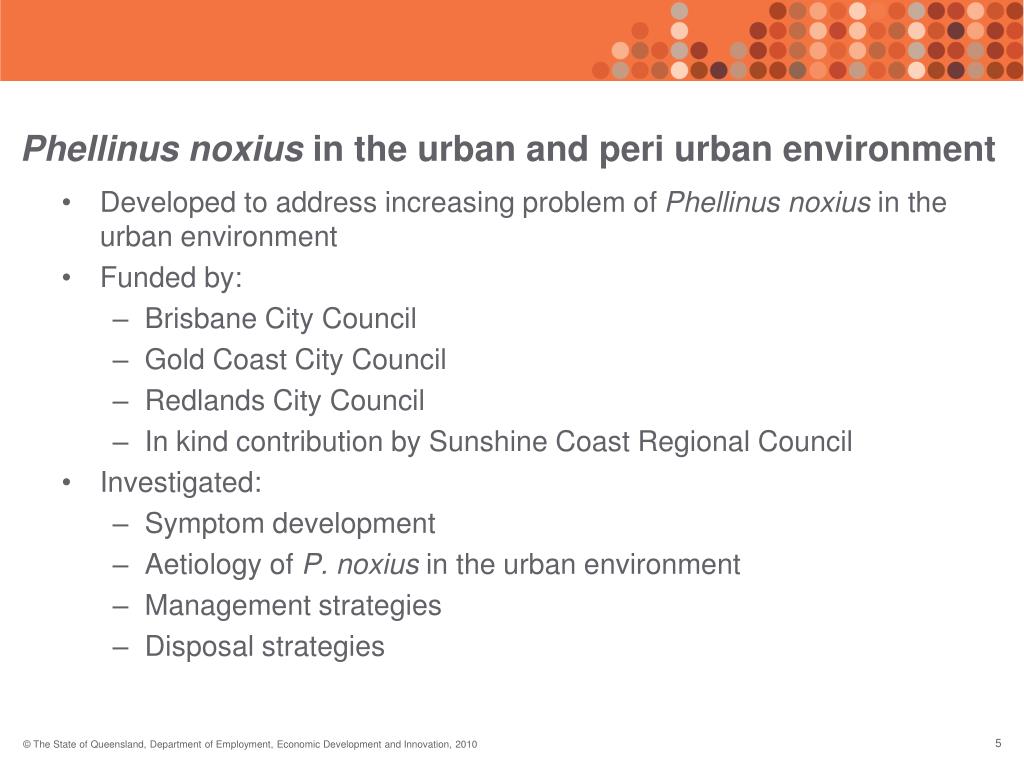 Phellinus noxius in the urban and peri urban environment

• Developed to address increasing problem of Phellinus noxius in the urban environment
• Funded by:
– Brisbane City Council
– Gold Coast City Council
– Redlands City Council
– In kind contribution by Sunshine Coast Regional Council
• Investigated:
– Symptom development
– Aetiology of P. noxius in the urban environment
– Management strategies
– Disposal strategies

© The State of Queensland, Department of Employment, Economic Development and Innovation, 2010

5